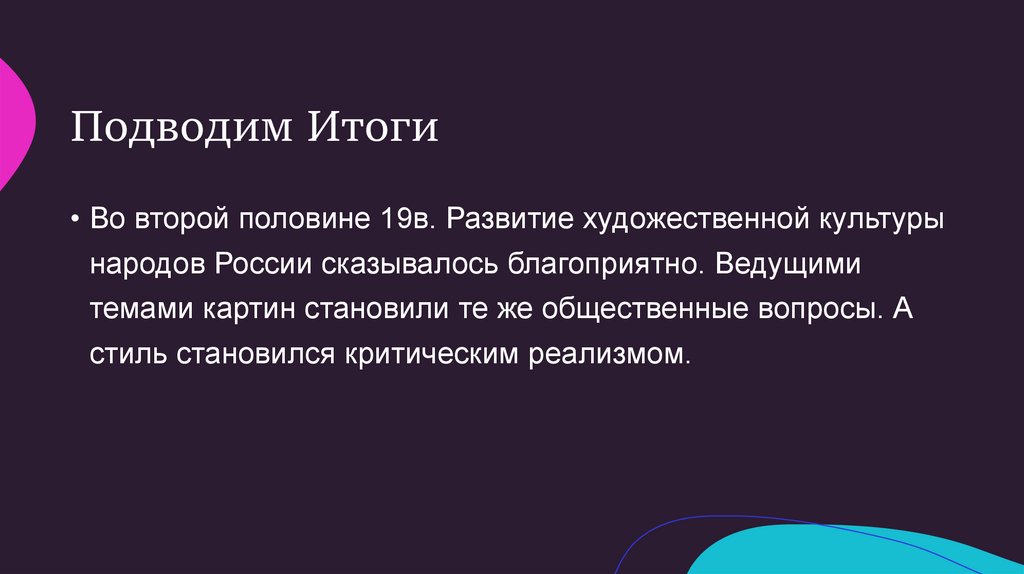 Подводим Итоги

• Во второй половине 19в. Развитие художественной культуры народов России сказывалось благоприятно. Ведущими темами картин становили те же общественные вопросы. А стиль становился критическим реализмом.